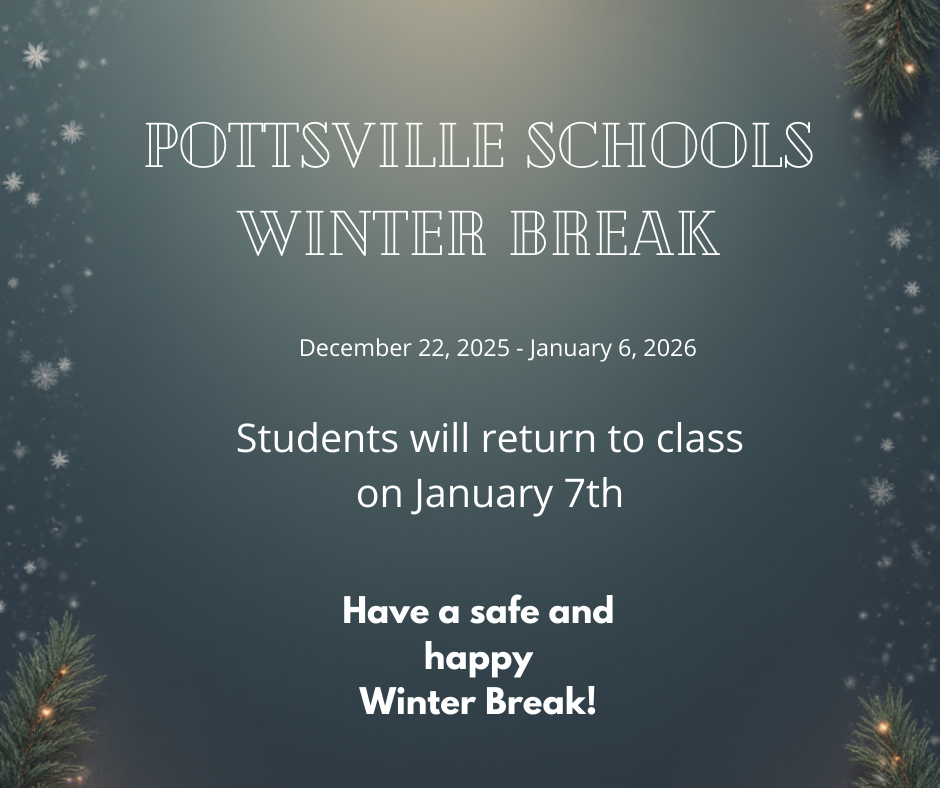 POTTSVILLE SCHOOLS WINTER BREAK

December 22, 2025 - January 6, 2026

Students will return to class on January 7th

Have a safe and happy Winter Break!